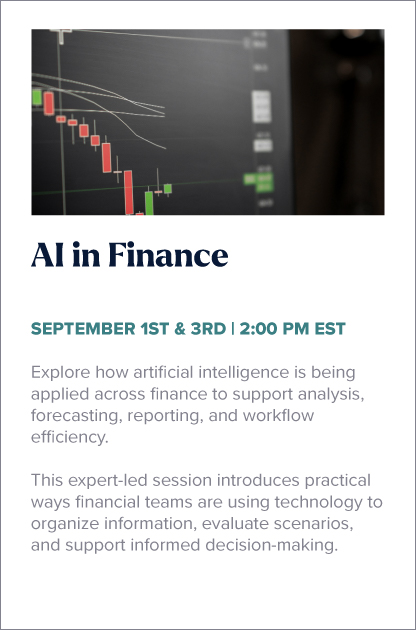 AI in Finance

SEPTEMBER 1ST & 3RD | 2:00 PM EST

Explore how artificial intelligence is being applied across finance to support analysis, forecasting, reporting, and workflow efficiency.

This expert-led session introduces practical ways financial teams are using technology to organize information, evaluate scenarios, and support informed decision-making.